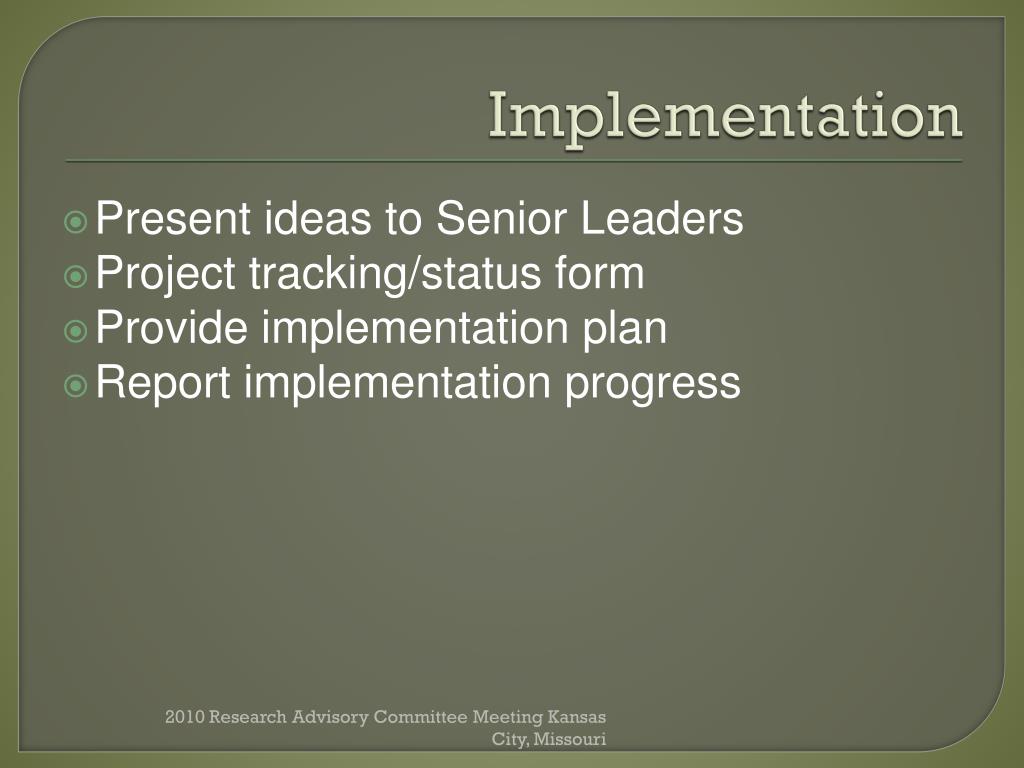 Implementation

Present ideas to Senior Leaders
Project tracking/status form
Provide implementation plan
Report implementation progress

2010 Research Advisory Committee Meeting Kansas City, Missouri